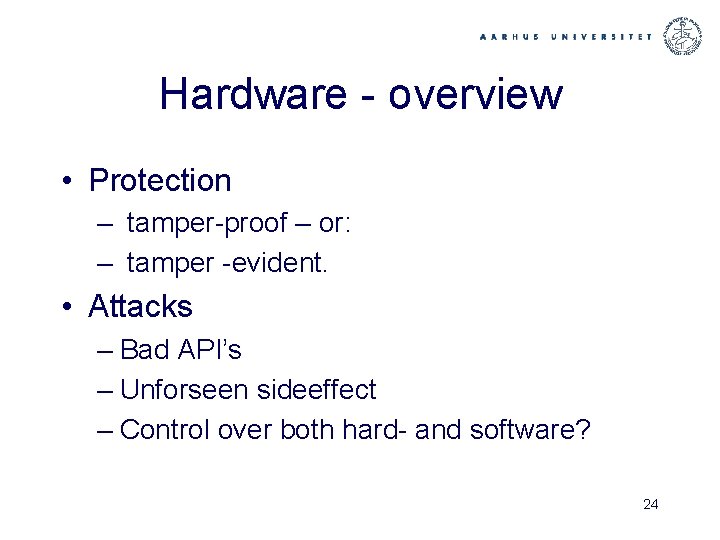 AARHUS UNIVERSITET

Hardware - overview

• Protection
– tamper-proof – or:
– tamper -evident.

• Attacks
– Bad API's
– Unforseen sideeffect
– Control over both hard- and software?

24